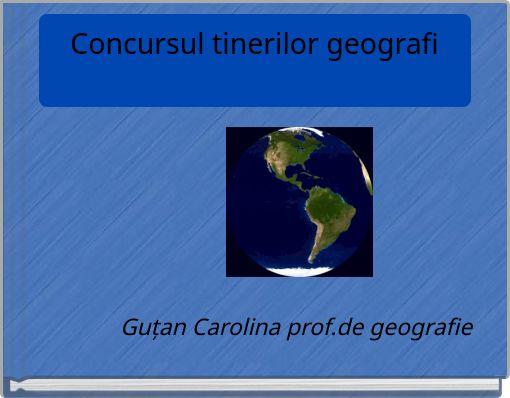 Concursul tinerilor geografi

Guțan Carolina prof.de geografie